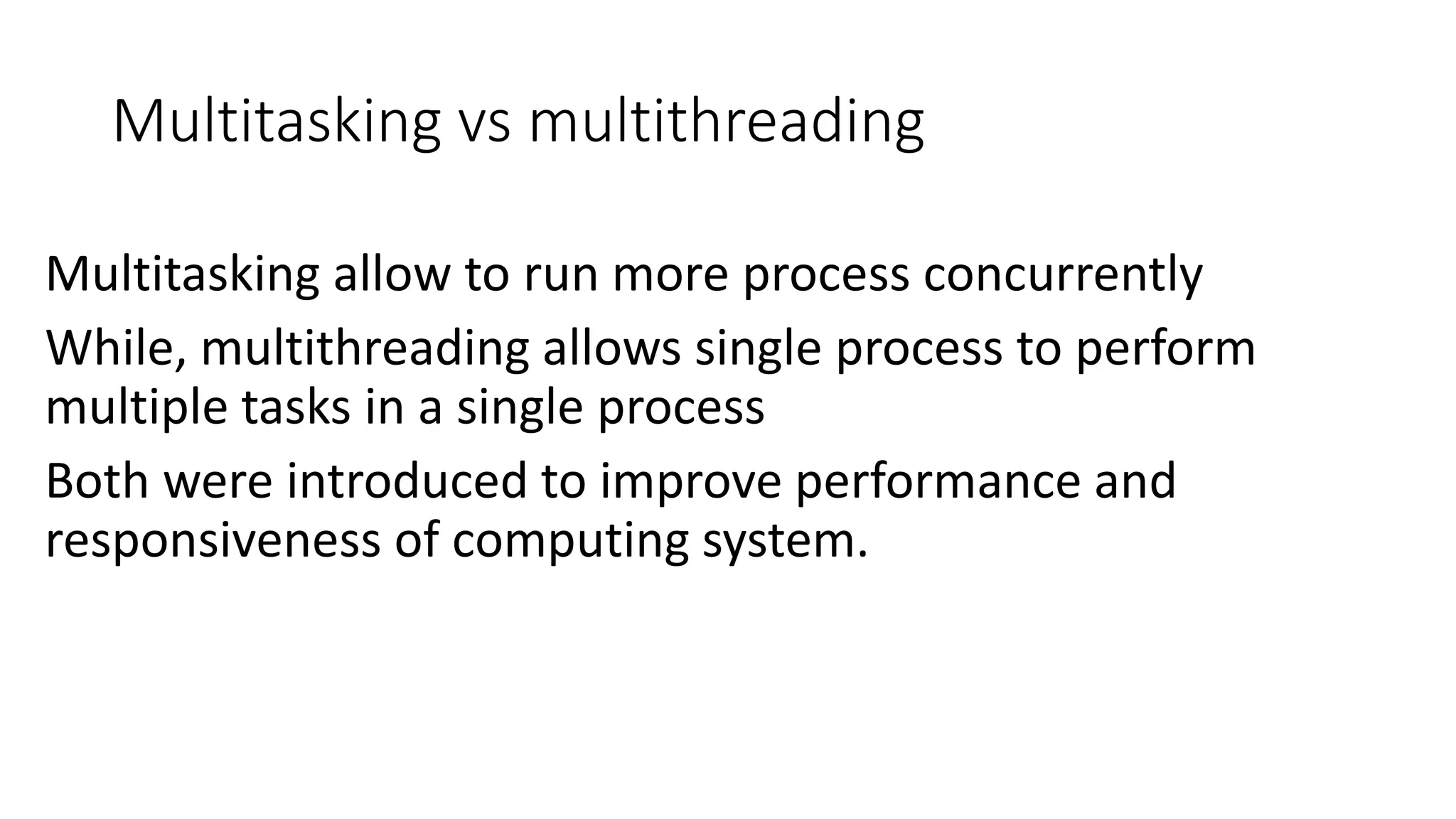 Multitasking vs multithreading

Multitasking allow to run more process concurrently

While, multithreading allows single process to perform multiple tasks in a single process

Both were introduced to improve performance and responsiveness of computing system.